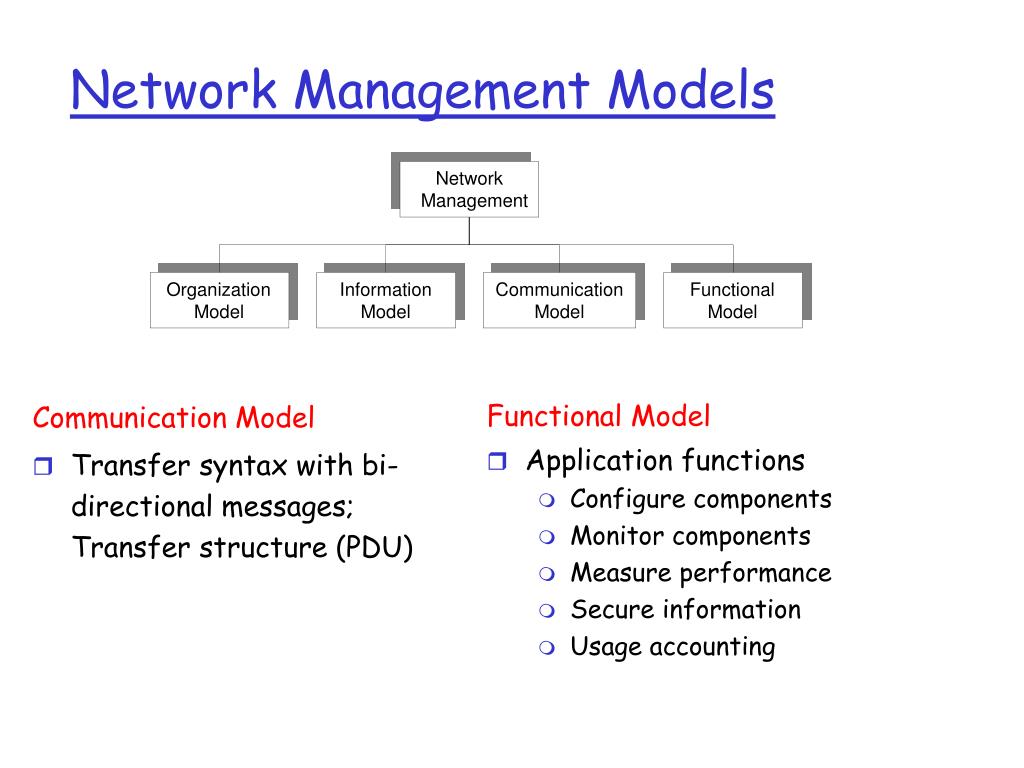 Network Management Models

Network Management

Organization Model

Information Model

Communication Model

Functional Model

Communication Model

Transfer syntax with bi-directional messages; Transfer structure (PDU)

Functional Model

Application functions

Configure components

Monitor components

Measure performance

Secure information

Usage accounting